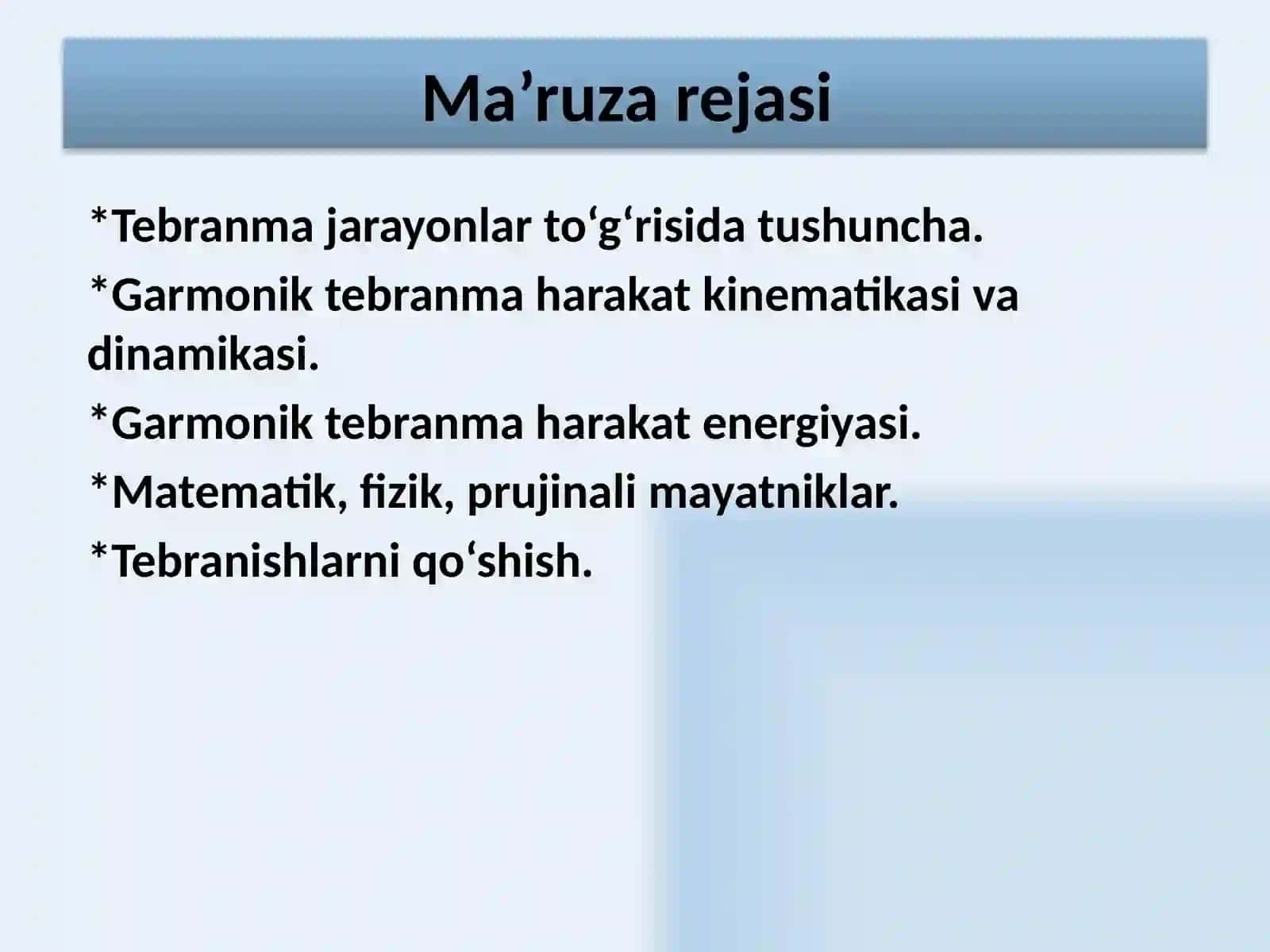 Ma’ruza rejasi

*Tebranma jarayonlar to‘g‘risida tushuncha.

*Garmonik tebranma harakat kinematikasi va dinamikasi.

*Garmonik tebranma harakat energiyasi.

*Matematik, fizik, prujinali mayatniklar.

*Tebranishlarni qo‘shish.